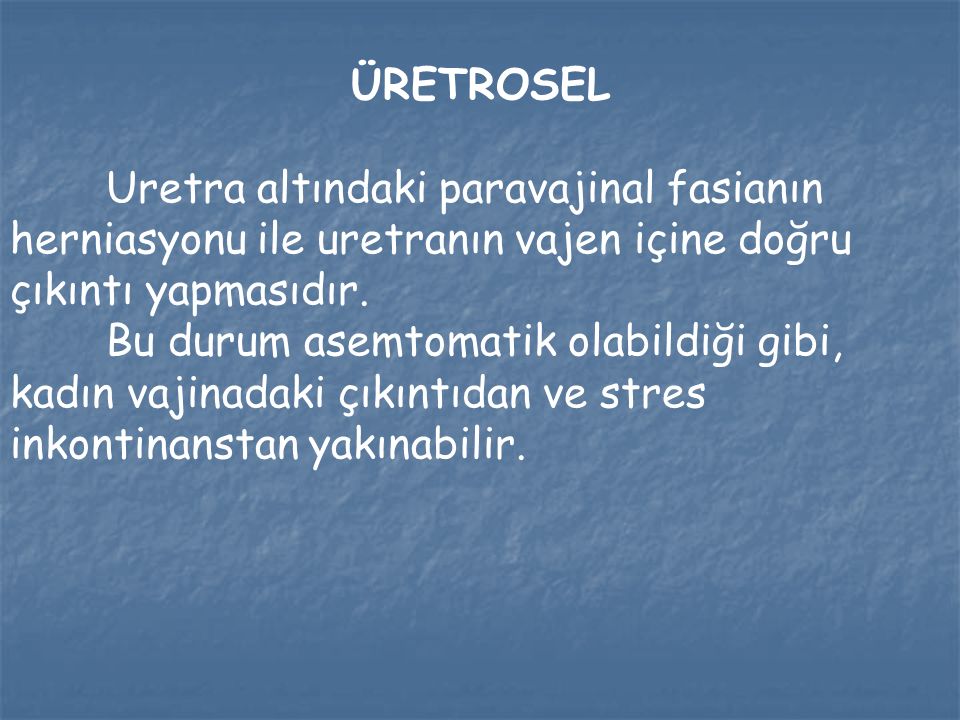 ÜRETROSEL

Uretra altındaki paravajinal fasianın herniasyonu ile uretranın vajen içine doğru çıkıntı yapmasıdır.

Bu durum asemtomatik olabildiği gibi, kadın vajinadaki çıkıntıdan ve stres inkontinanstan yakınabilir.